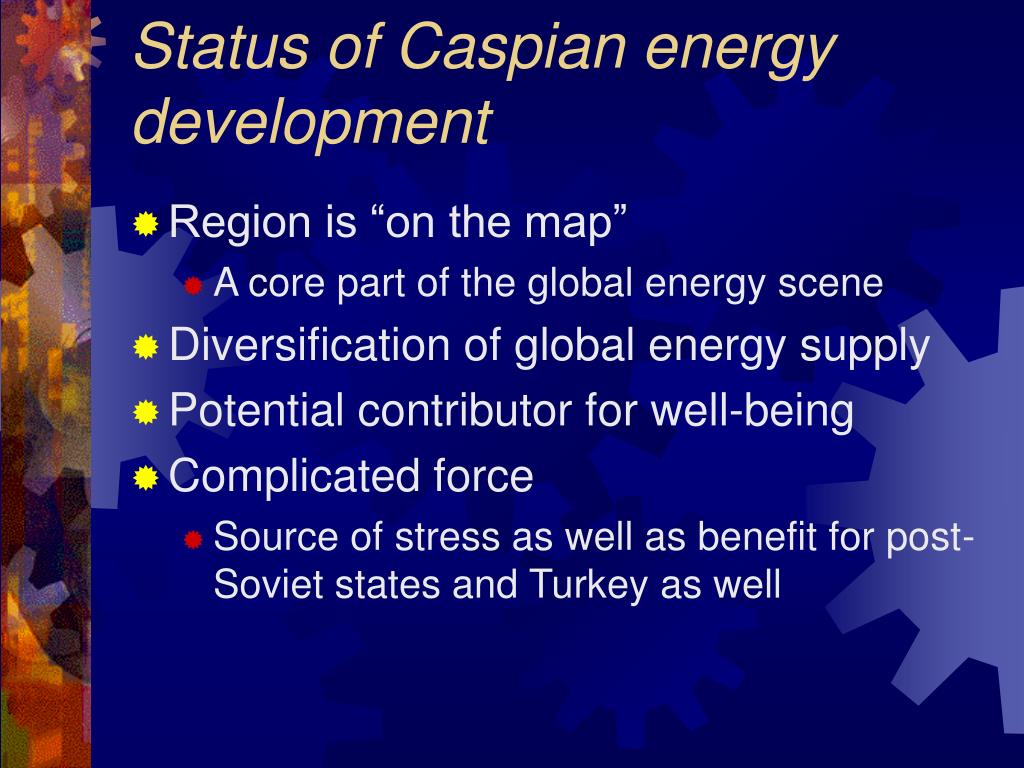 Status of Caspian energy development

Region is “on the map”

A core part of the global energy scene

Diversification of global energy supply

Potential contributor for well-being

Complicated force

Source of stress as well as benefit for post-Soviet states and Turkey as well